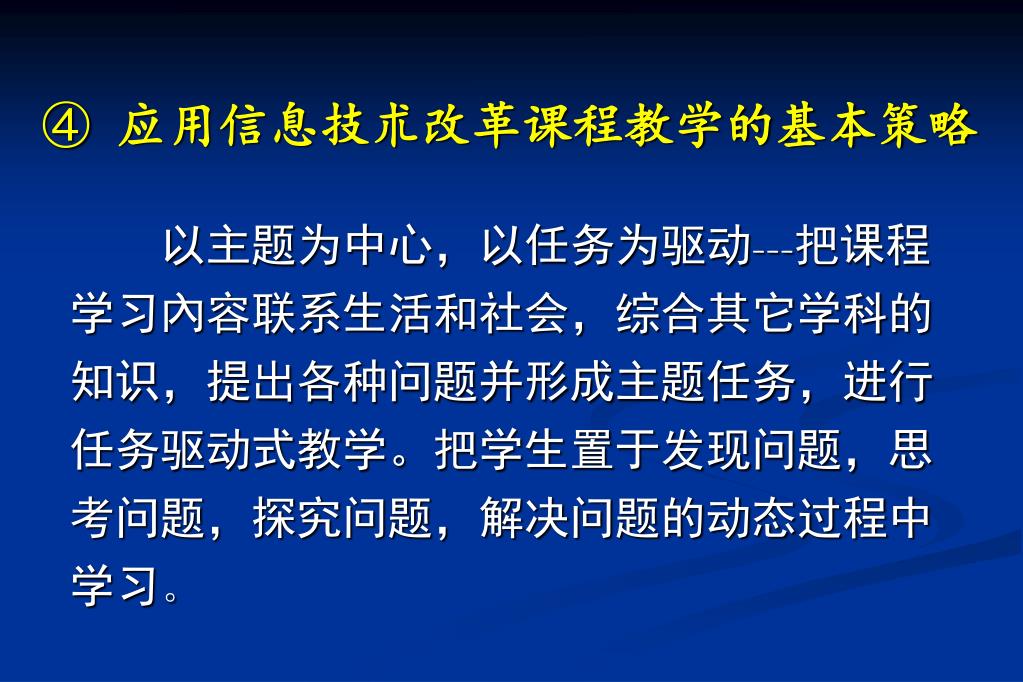 ④ 应用信息技术改革课程教学的基本策略

以主题为中心，以任务为驱动---把课程学习内容联系生活和社会，综合其它学科的知识，提出各种问题并形成主题任务，进行任务驱动式教学。把学生置于发现问题，思考问题，探究问题，解决问题的动态过程中学习。